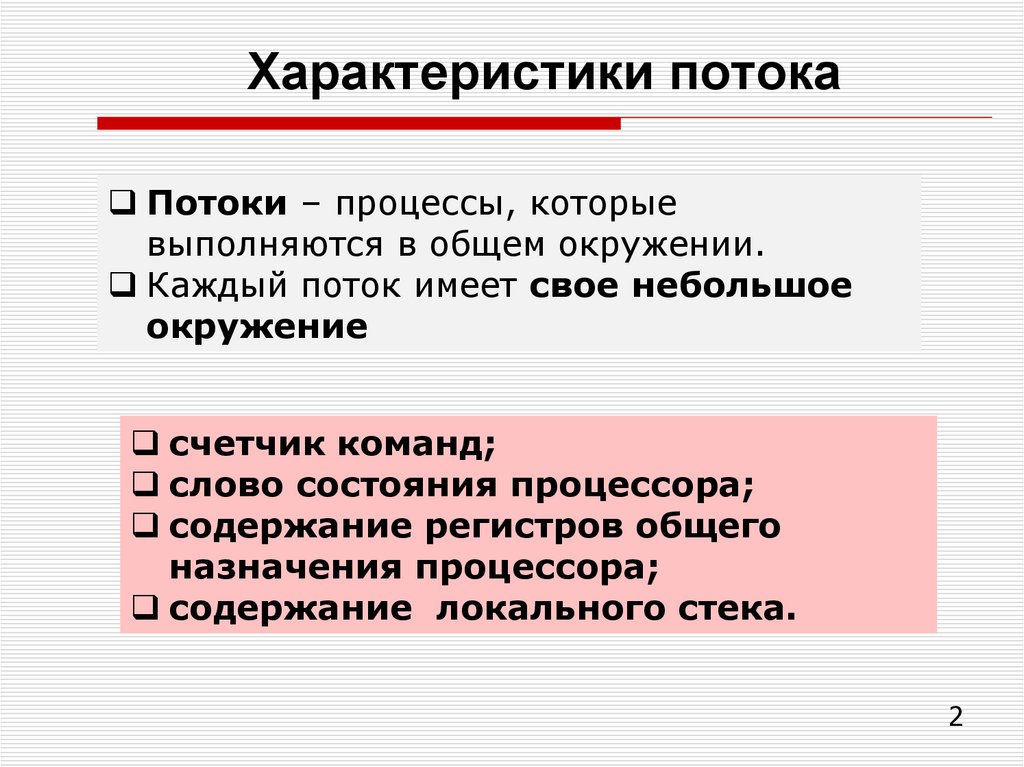 Характеристики потока

❑ Потоки – процессы, которые выполняются в общем окружении.
❑ Каждый поток имеет свое небольшое окружение

❑ счетчик команд;
❑ слово состояния процессора;
❑ содержание регистров общего назначения процессора;
❑ содержание  локального стека.

2